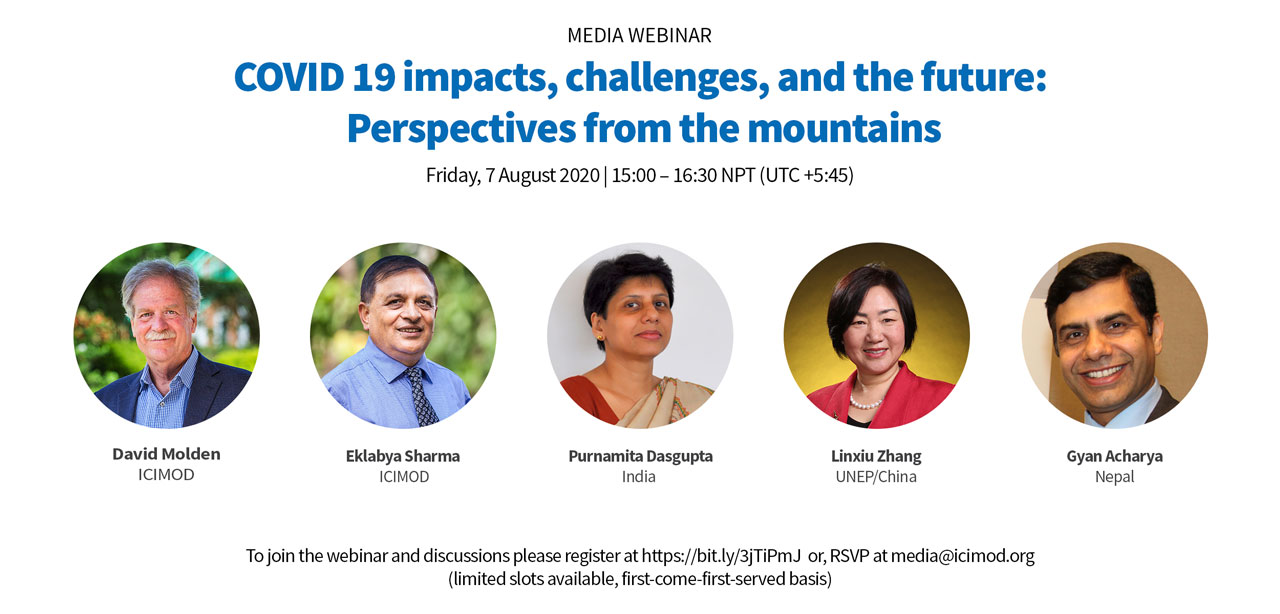 MEDIA WEBINAR

COVID 19 impacts, challenges, and the future: Perspectives from the mountains

Friday, 7 August 2020 | 15:00 – 16:30 NPT (UTC +5:45)

David Molden
ICIMOD

Eklabya Sharma
ICIMOD

Purnamita Dasgupta
India

Linxiu Zhang
UNEP/China

Gyan Acharya
Nepal

To join the webinar and discussions please register at https://bit.ly/3jTiPmJ or, RSVP at media@icimod.org
(limited slots available, first-come-first-served basis)